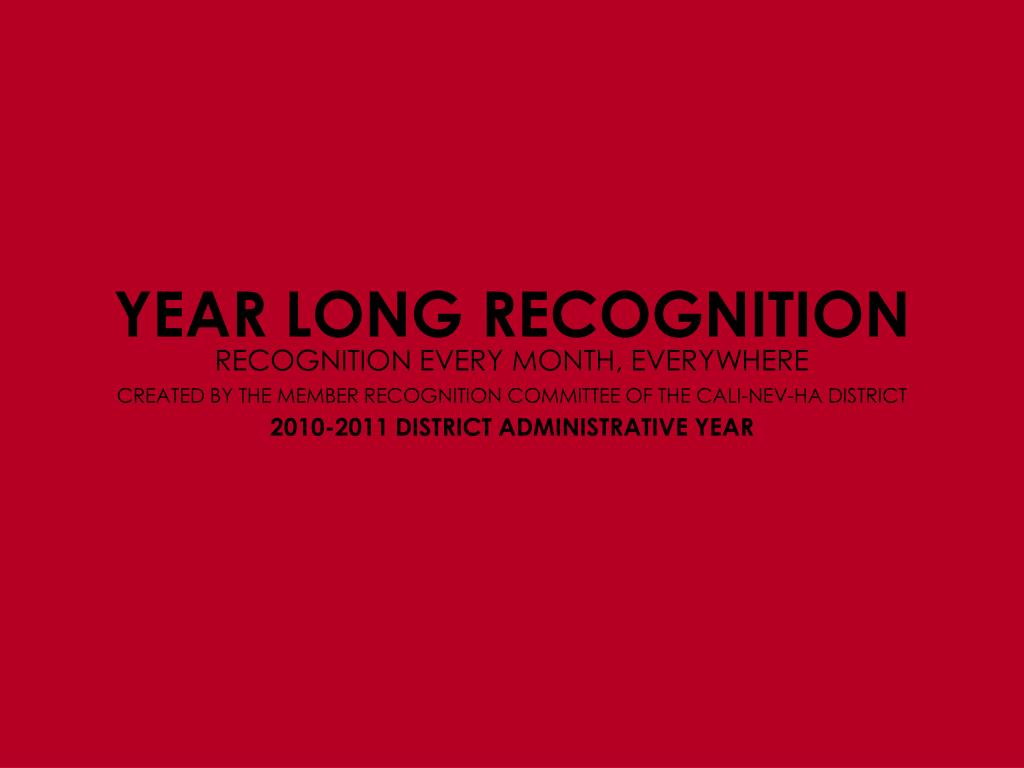 YEAR LONG RECOGNITION

RECOGNITION EVERY MONTH, EVERYWHERE

CREATED BY THE MEMBER RECOGNITION COMMITTEE OF THE CALI-NEV-HA DISTRICT

2010-2011 DISTRICT ADMINISTRATIVE YEAR